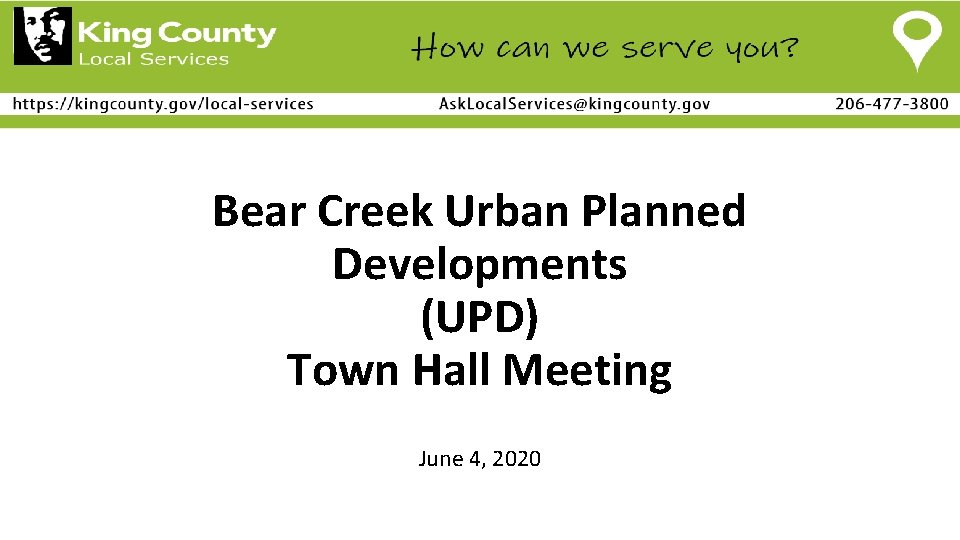 King County
Local Services

How can we serve you?

https://kingcounty.gov/local-services AskLocalServices@kingcounty.gov 206-477-3800

Bear Creek Urban Planned Developments (UPD) Town Hall Meeting

June 4, 2020